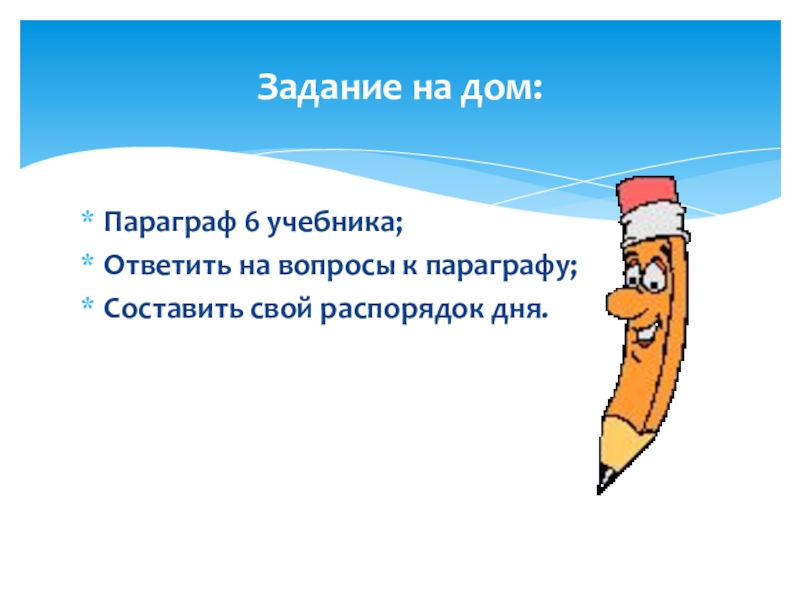 Задание на дом:

* Параграф 6 учебника;
* Ответить на вопросы к параграфу;
* Составить свой распорядок дня.